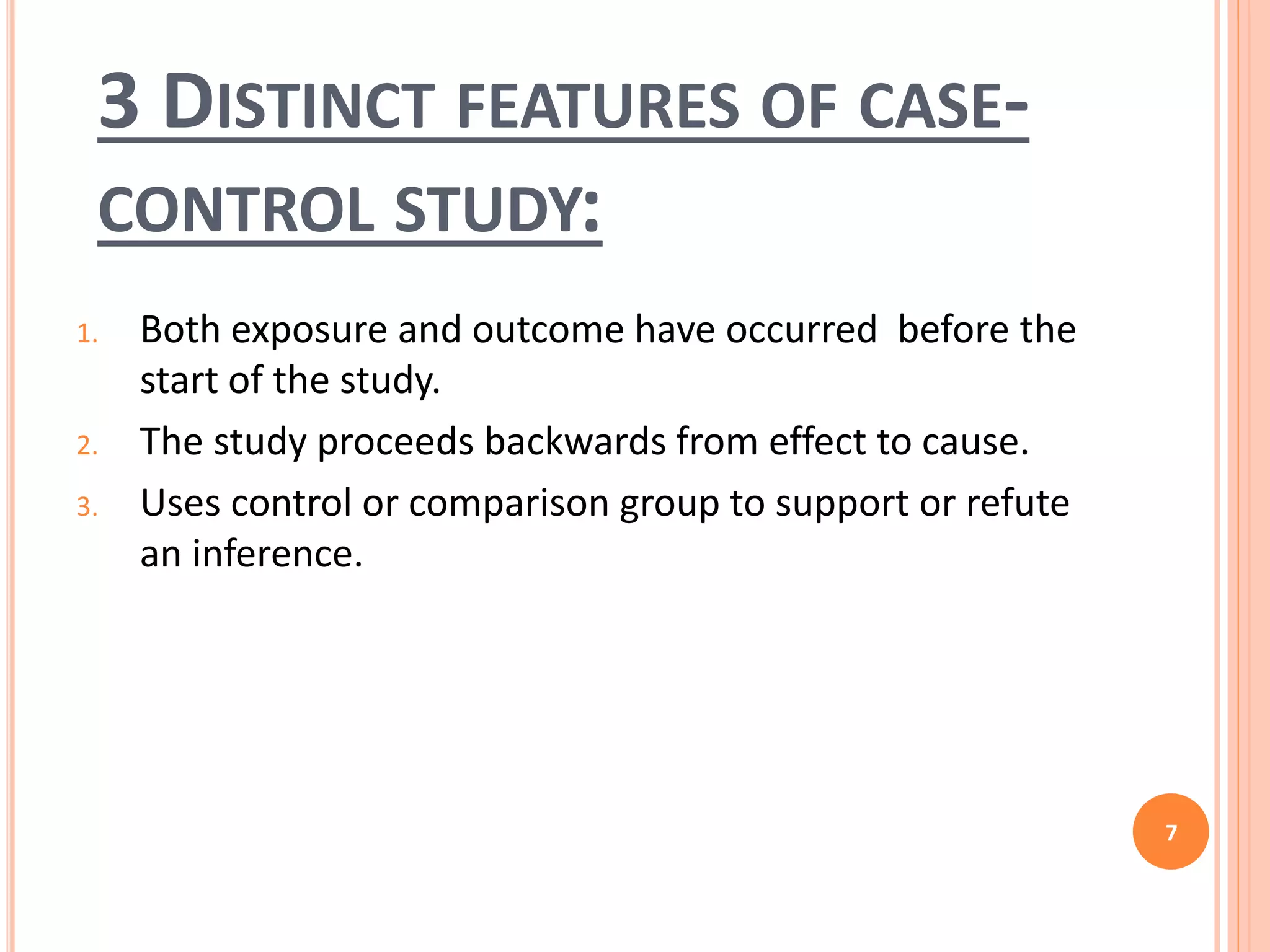 3 DISTINCT FEATURES OF CASE-CONTROL STUDY:

1. Both exposure and outcome have occurred before the start of the study.
2. The study proceeds backwards from effect to cause.
3. Uses control or comparison group to support or refute an inference.

7